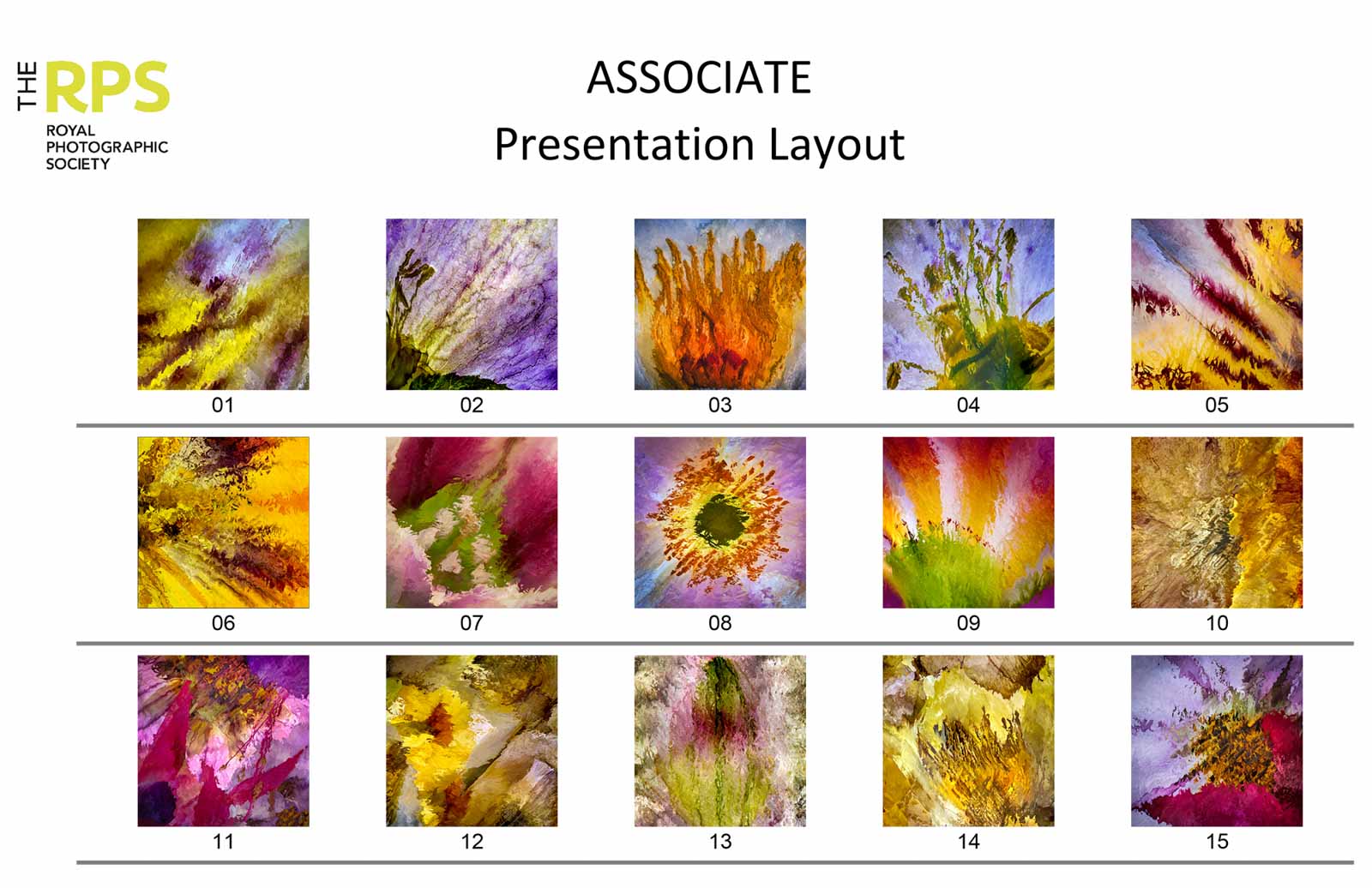 THE RPS
ROYAL PHOTOGRAPHIC SOCIETY

ASSOCIATE
Presentation Layout

01 02 03 04 05

06 07 08 09 10

11 12 13 14 15